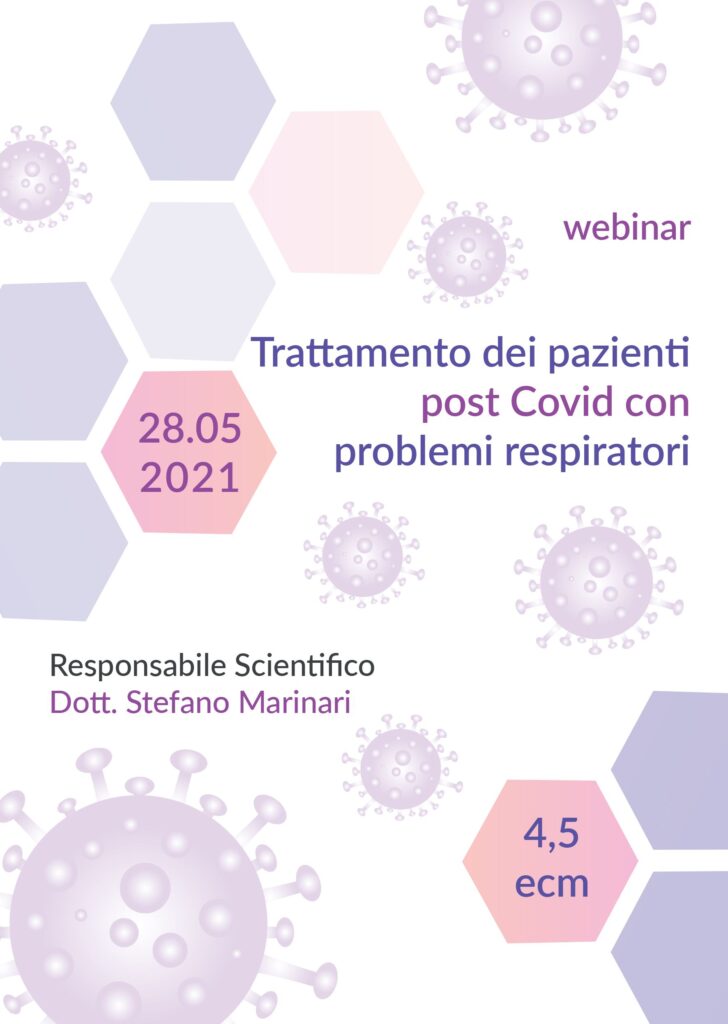 webinar

Trattamento dei pazienti post Covid con problemi respiratori

28.05 2021

Responsabile Scientifico
Dott. Stefano Marinari

4,5 ecm